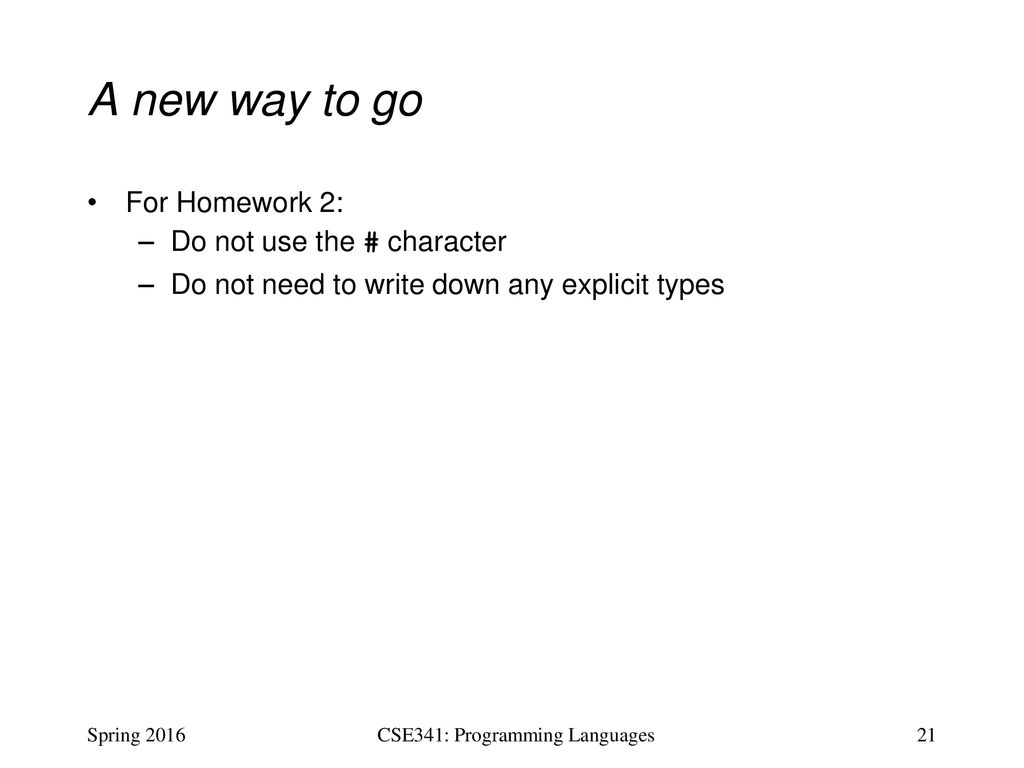 A new way to go

• For Homework 2:
– Do not use the # character
– Do not need to write down any explicit types

Spring 2016

CSE341: Programming Languages

21